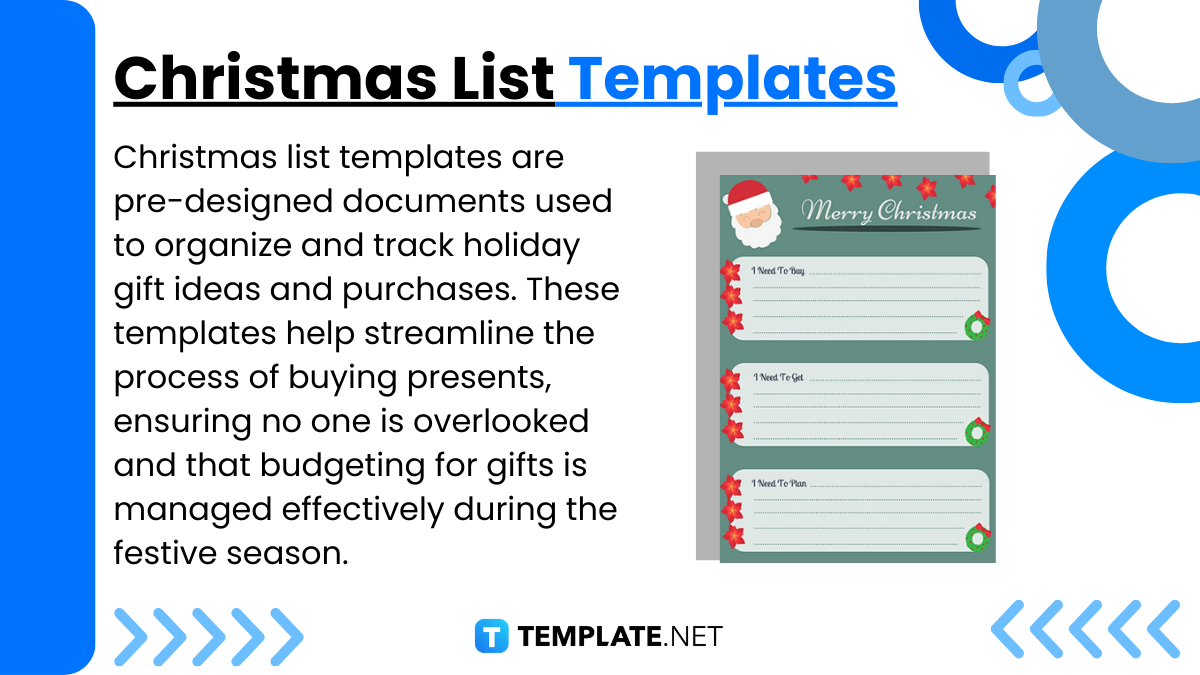 Christmas List Templates

Christmas list templates are pre-designed documents used to organize and track holiday gift ideas and purchases. These templates help streamline the process of buying presents, ensuring no one is overlooked and that budgeting for gifts is managed effectively during the festive season.

Merry Christmas

I Need To Buy

I Need To Get

I Need To Plan

TEMPLATE.NET